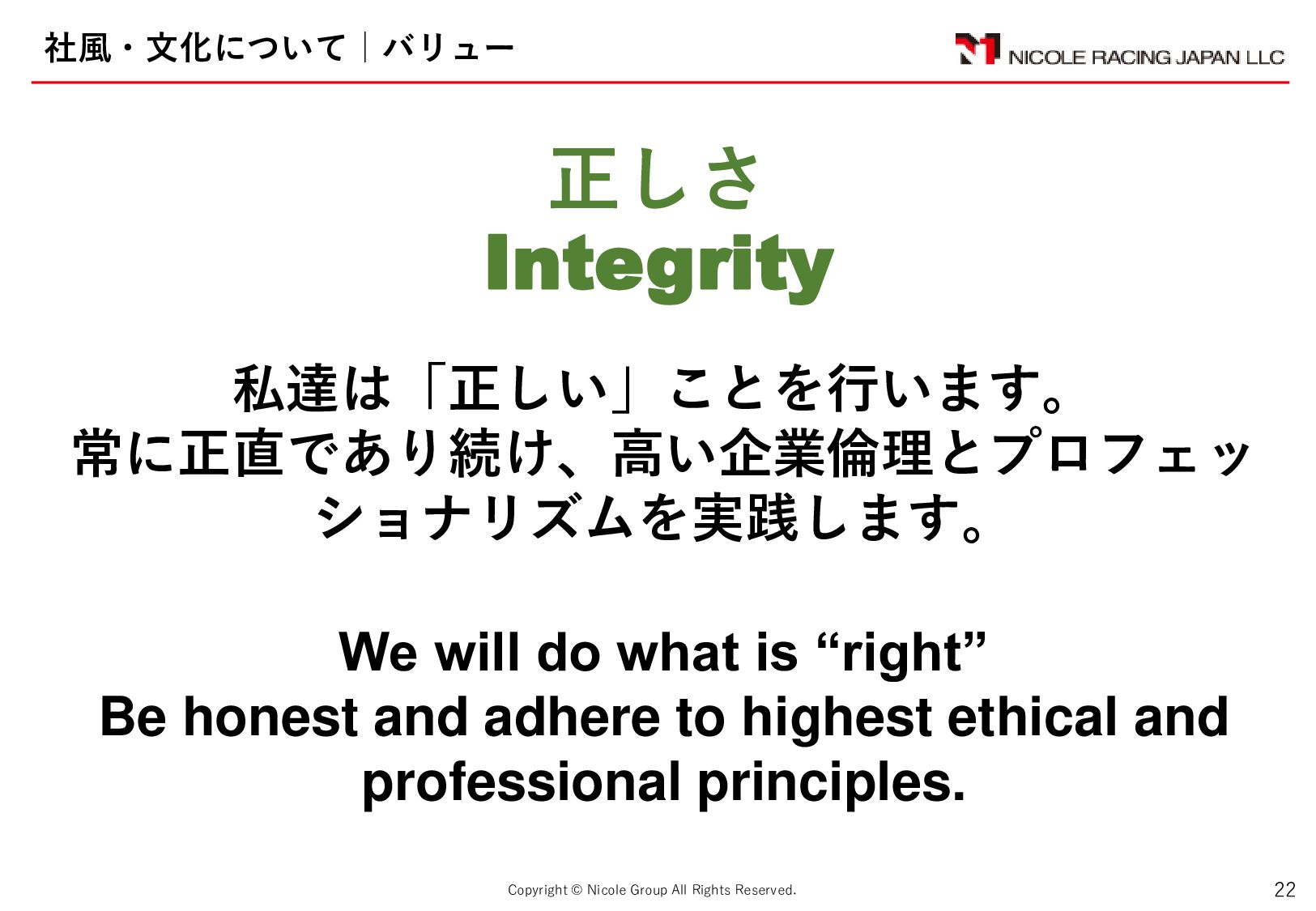 社風・文化について｜バリュー

NICOLE RACING JAPAN LLC

正しさ
Integrity

私達は「正しい」ことを行います。
常に正直であり続け、高い企業倫理とプロフェッショナリズムを実践します。

We will do what is “right”
Be honest and adhere to highest ethical and professional principles.

Copyright © Nicole Group All Rights Reserved.

22